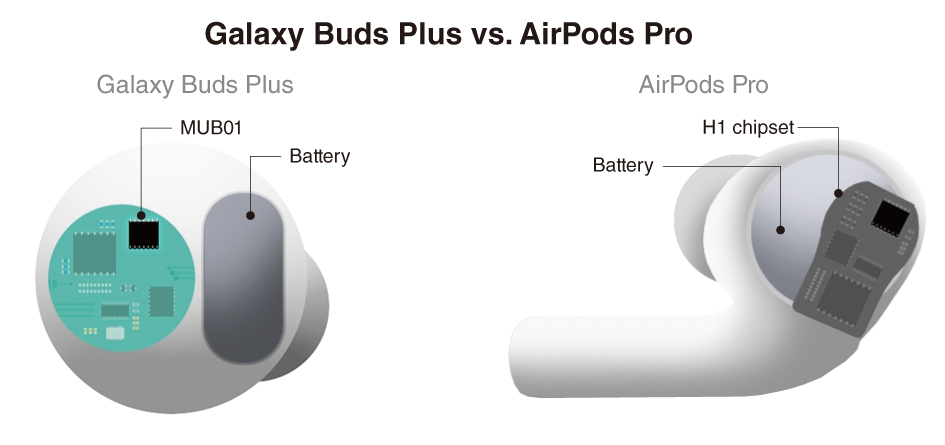 Galaxy Buds Plus vs. AirPods Pro

Galaxy Buds Plus

MUB01

Battery

AirPods Pro

H1 chipset

Battery